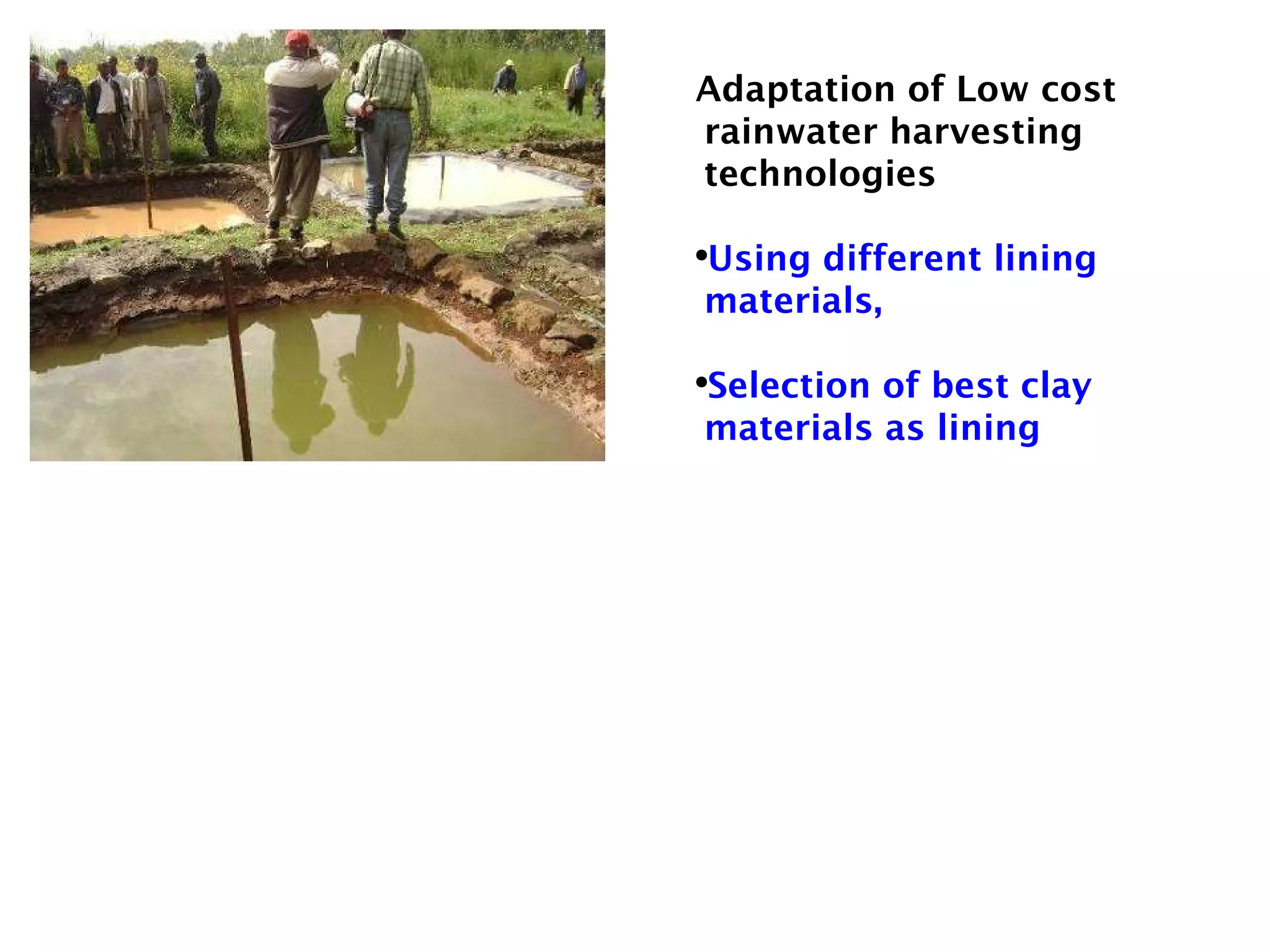 Adaptation of Low cost rainwater harvesting technologies

•Using different lining materials,

•Selection of best clay materials as lining